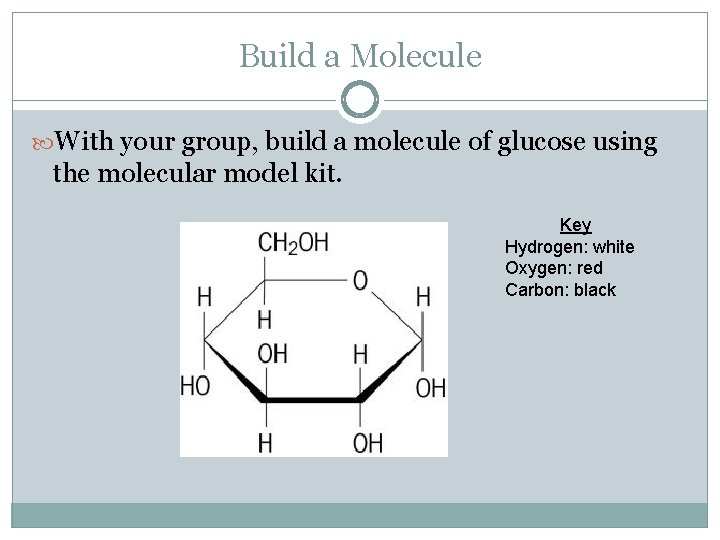 Build a Molecule

With your group, build a molecule of glucose using the molecular model kit.

$CH_2OH$
O
H
H
H
OH
H
HO
OH
H
OH

Key
Hydrogen: white
Oxygen: red
Carbon: black